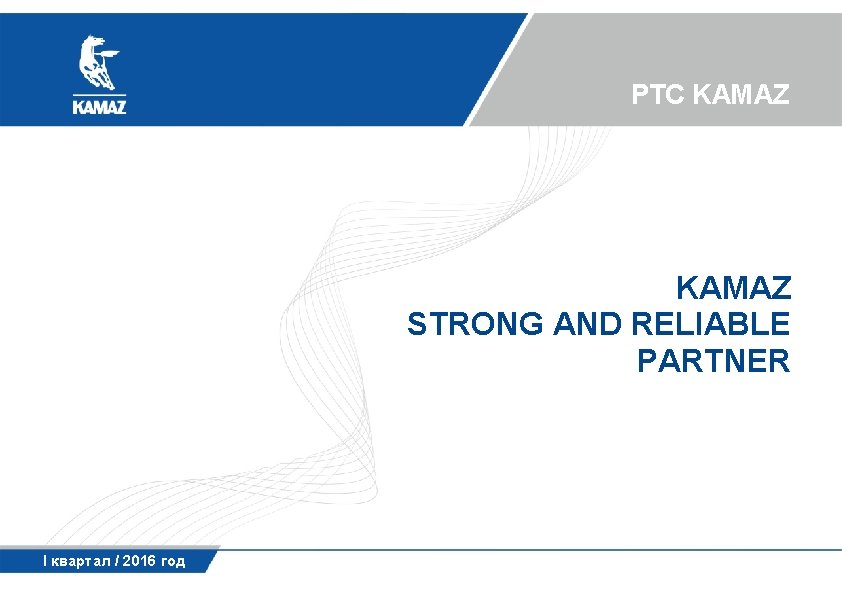 KAMAZ

PTC KAMAZ

KAMAZ
STRONG AND RELIABLE
PARTNER

I квартал / 2016 год